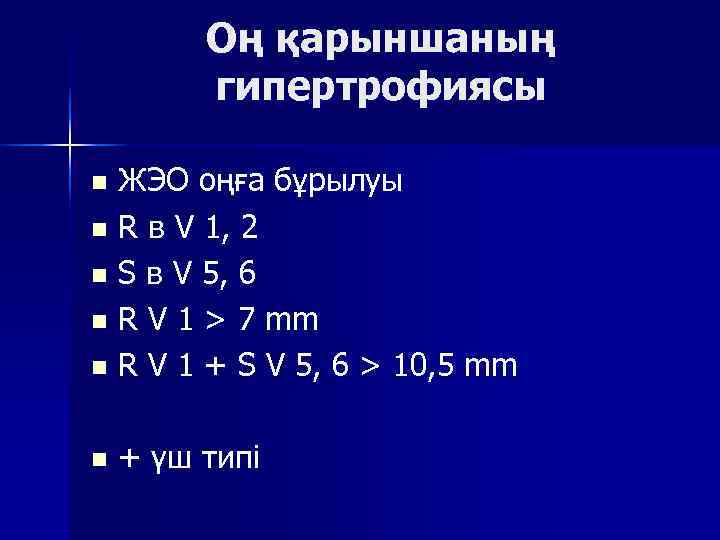 Оң қарыншаның гипертрофиясы

- ЖЭО оңға бұрылуы
- R в V 1, 2
- S в V 5, 6
- R V 1 > 7 mm
- R V 1 + S V 5, 6 > 10,5 mm

- + үш типі